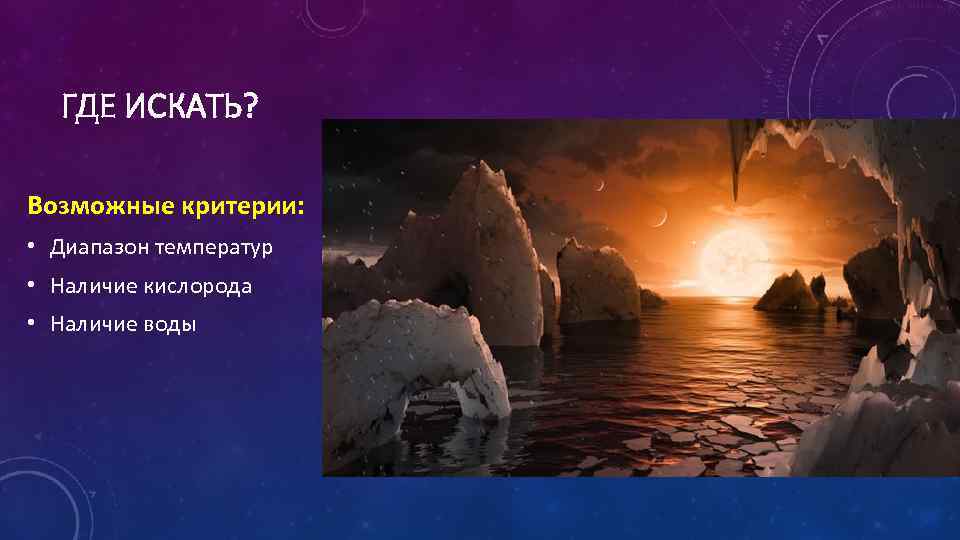 ГДЕ ИСКАТЬ?

Возможные критерии:

• Диапазон температур
• Наличие кислорода
• Наличие воды